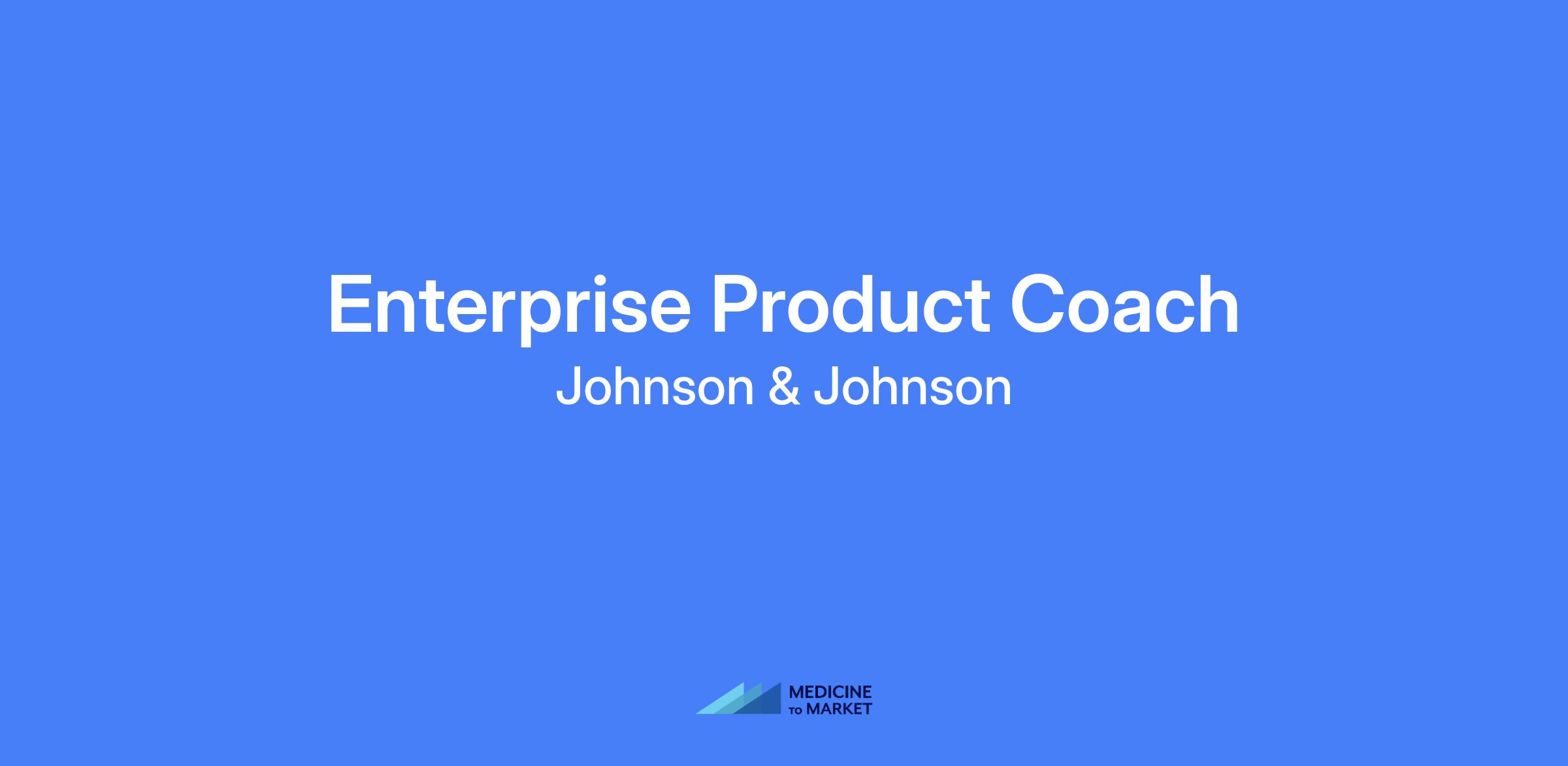 Enterprise Product Coach

Johnson & Johnson

MEDICINE
TO MARKET